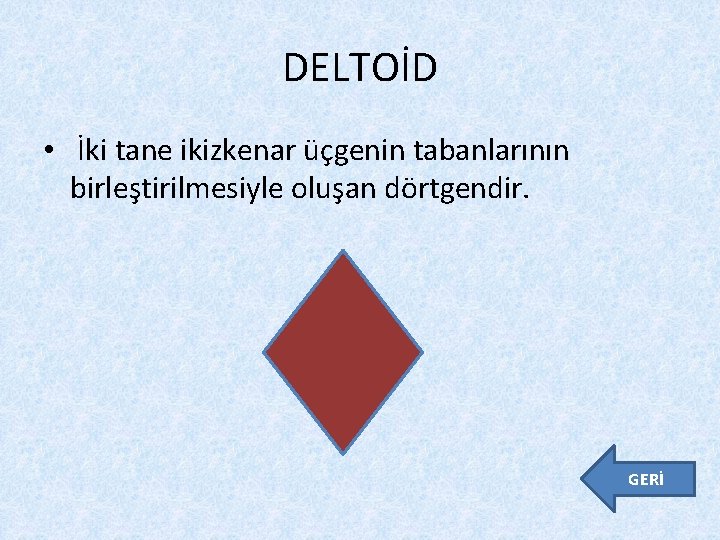 DELTOİD

• İki tane ikizkenar üçgenin tabanlarının birleştirilmesiyle oluşan dörtgendir.

GERİ